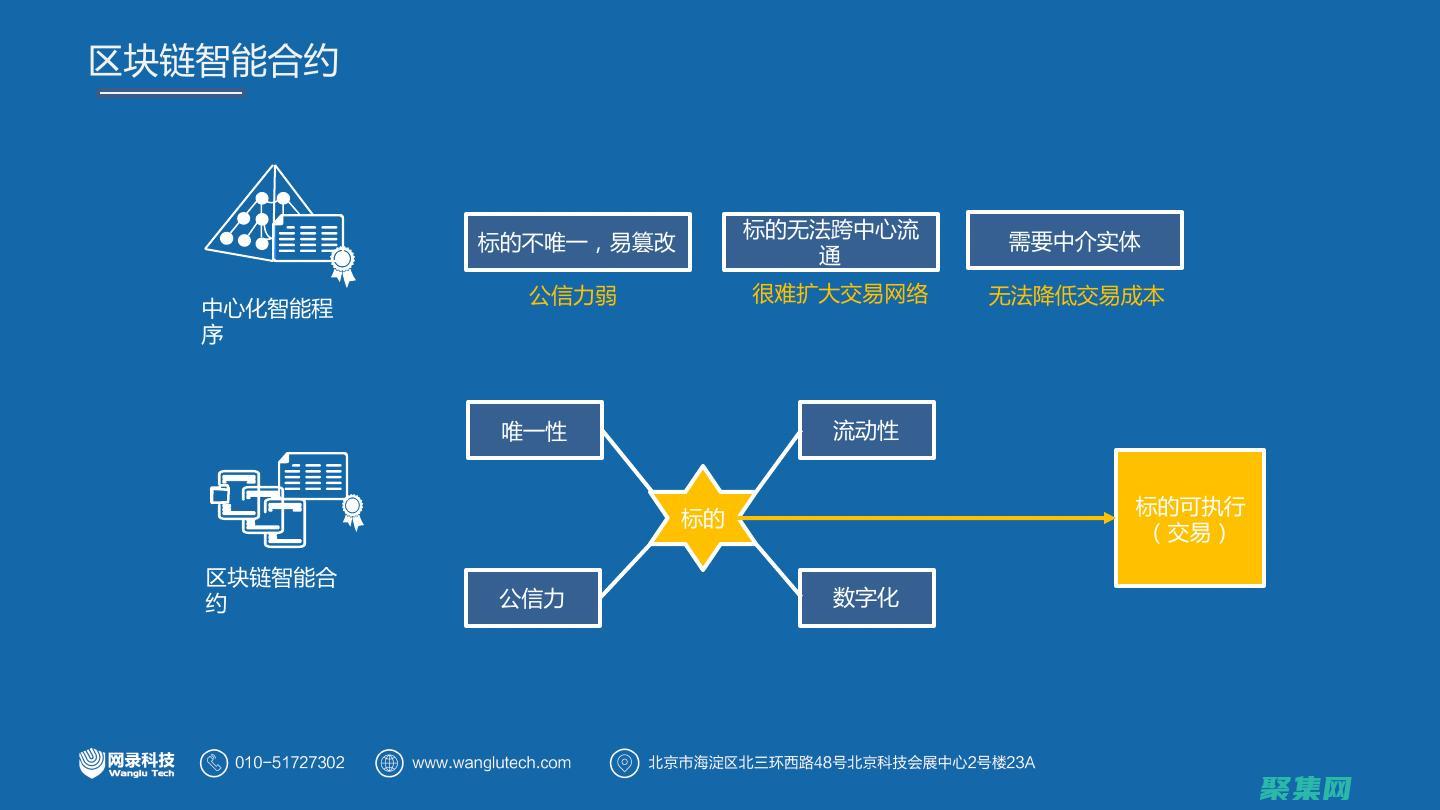 区块链智能合约

中心化智能程序

标的不唯一，易篡改
公信力弱

标的无法跨中心流通
很难扩大交易网络

需要中介实体
无法降低交易成本

区块链智能合约

唯一性

流动性

标的

公信力

数字化

标的可执行（交易）

网录科技 Wanglu Tech

010-51727302

www.wanglutech.com

北京市海淀区北三环西路48号北京科技会展中心2号楼23A

聚集网